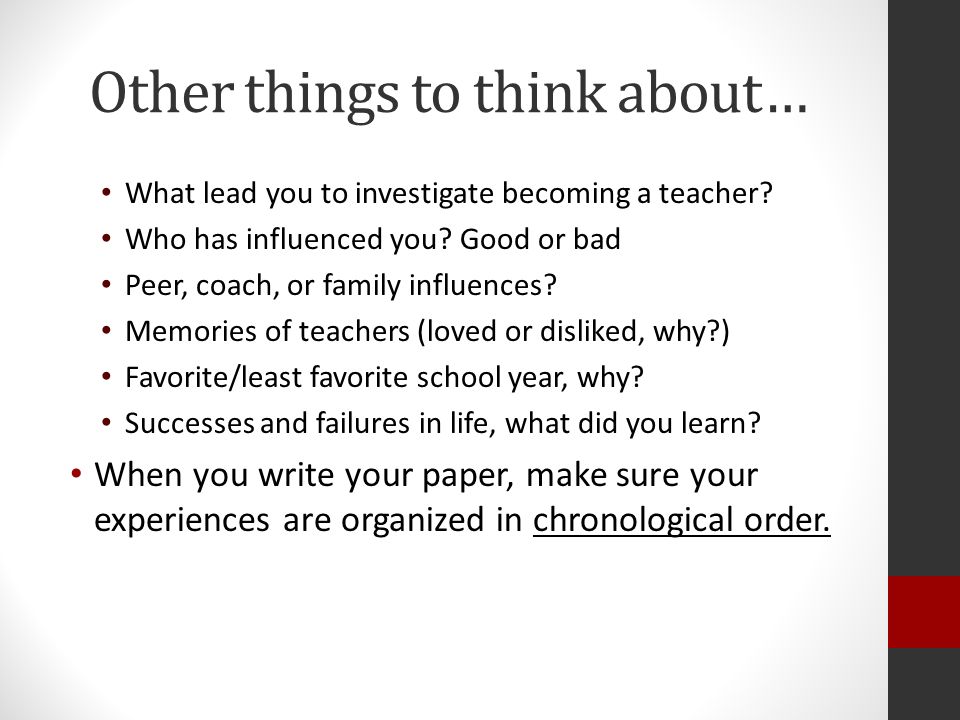 Other things to think about…

• What lead you to investigate becoming a teacher?
• Who has influenced you? Good or bad
• Peer, coach, or family influences?
• Memories of teachers (loved or disliked, why?)
• Favorite/least favorite school year, why?
• Successes and failures in life, what did you learn?

• When you write your paper, make sure your experiences are organized in chronological order.